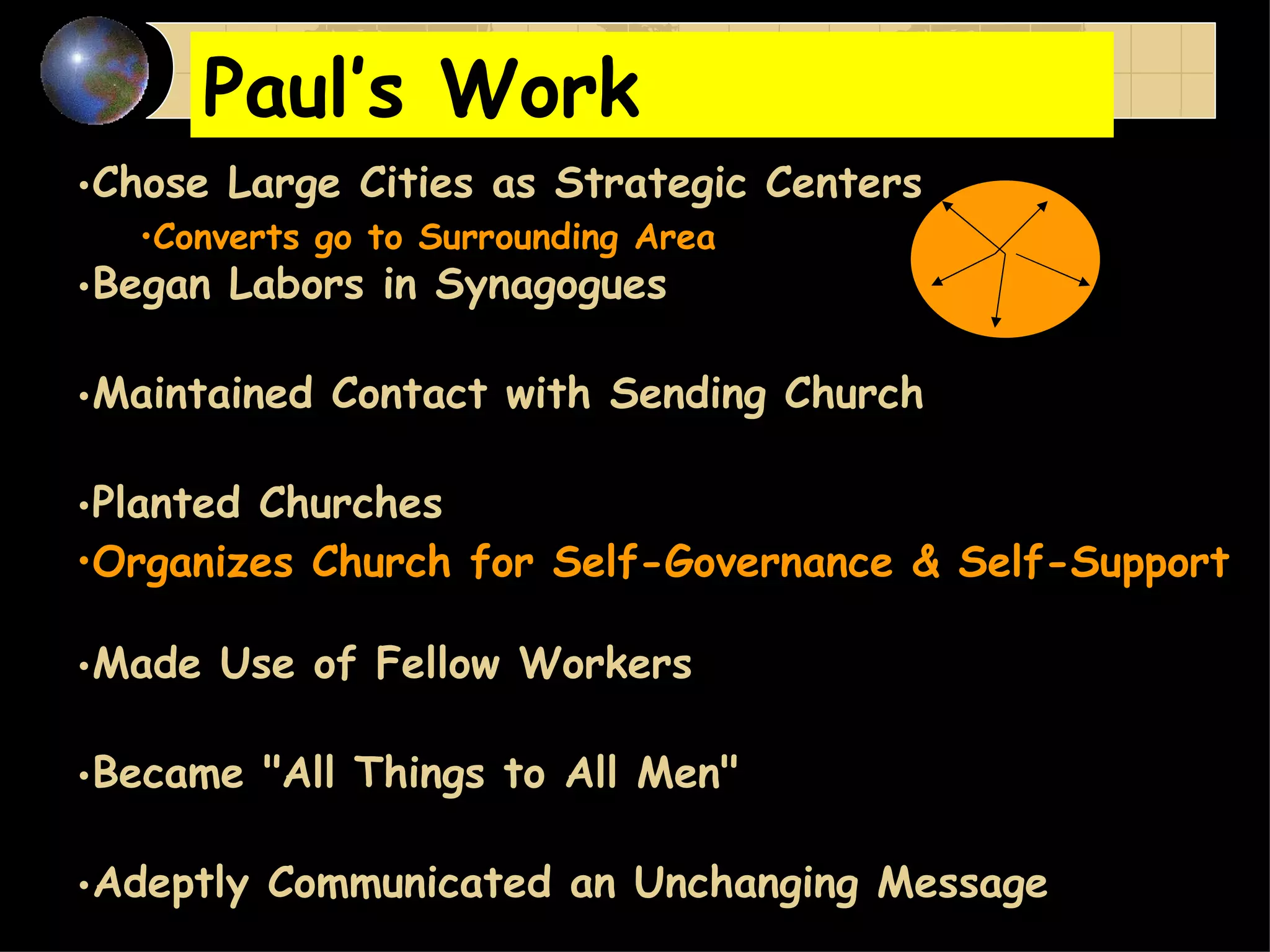 Paul's Work

•Chose Large Cities as Strategic Centers

•Converts go to Surrounding Area

•Began Labors in Synagogues

•Maintained Contact with Sending Church

•Planted Churches

•Organizes Church for Self-Governance & Self-Support

•Made Use of Fellow Workers

•Became "All Things to All Men"

•Adeptly Communicated an Unchanging Message